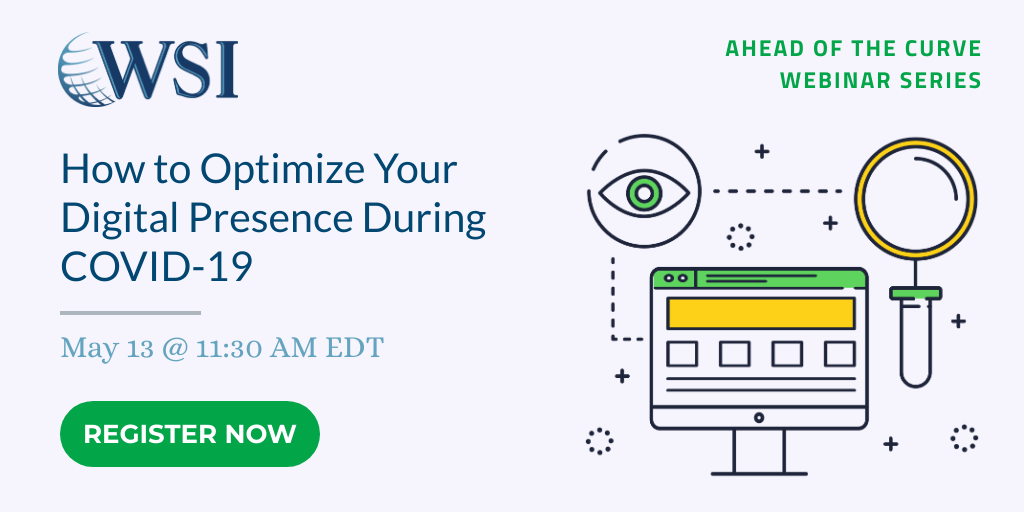 WSI

AHEAD OF THE CURVE
WEBINAR SERIES

How to Optimize Your Digital Presence During COVID-19

May 13 @ 11:30 AM EDT

REGISTER NOW